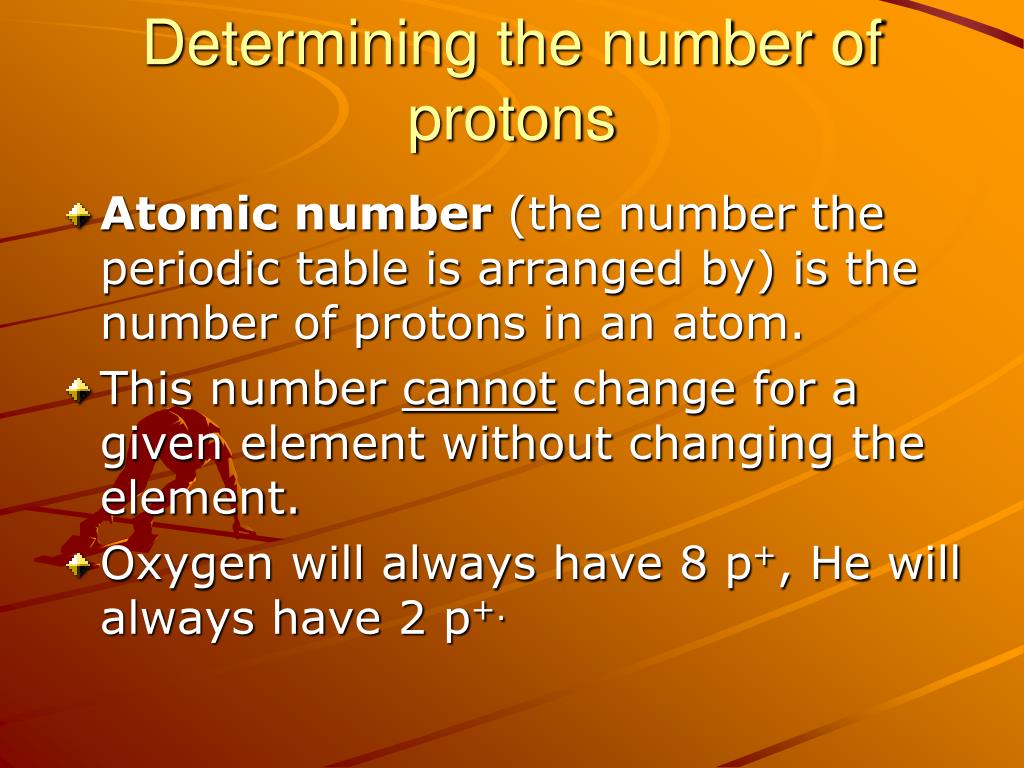 Determining the number of protons

Atomic number (the number the periodic table is arranged by) is the number of protons in an atom.

This number cannot change for a given element without changing the element.

Oxygen will always have 8 $p^+$, He will always have 2 $p^{+.}$